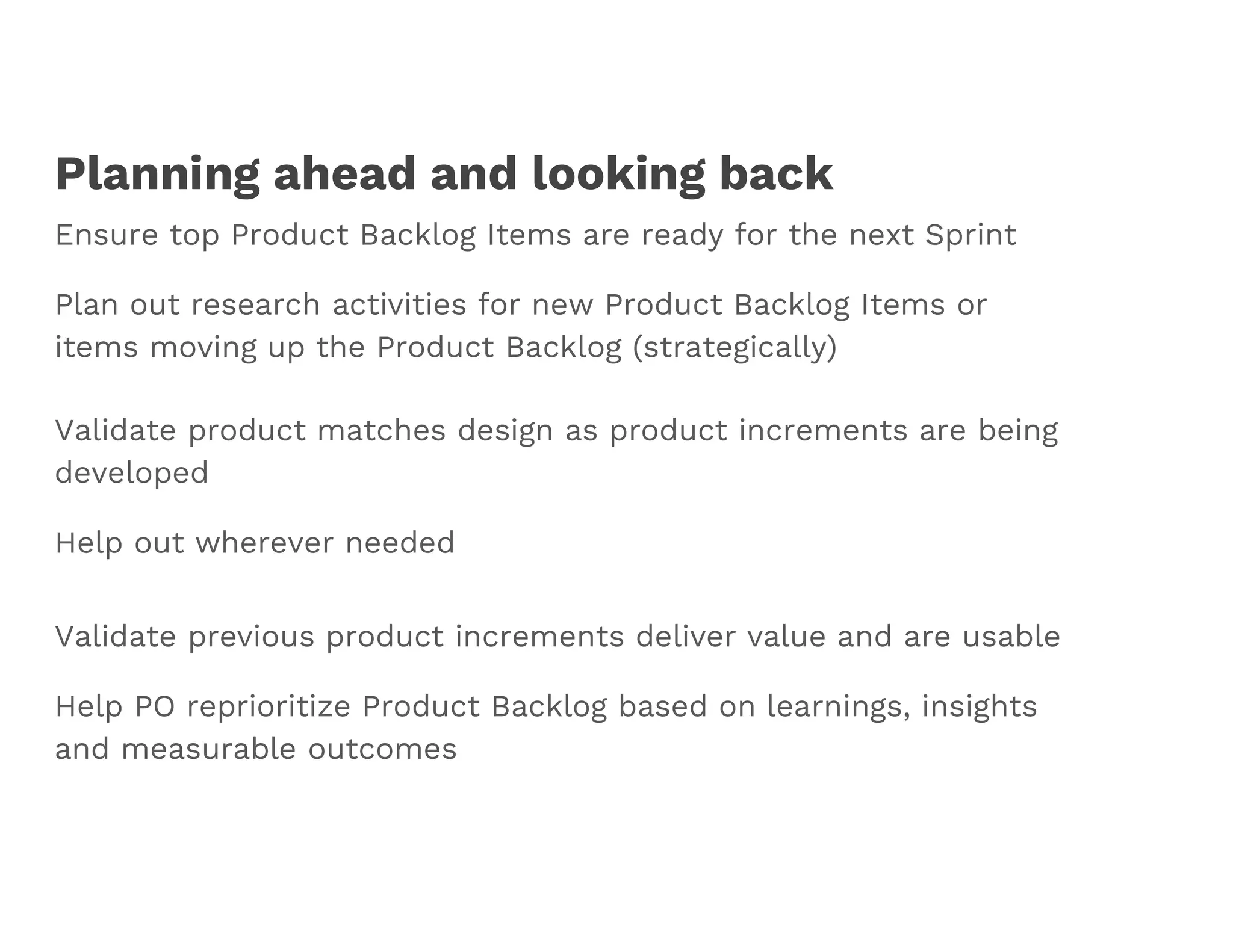 Planning ahead and looking back

Ensure top Product Backlog Items are ready for the next Sprint

Plan out research activities for new Product Backlog Items or items moving up the Product Backlog (strategically)

Validate product matches design as product increments are being developed

Help out wherever needed

Validate previous product increments deliver value and are usable

Help PO reprioritize Product Backlog based on learnings, insights and measurable outcomes